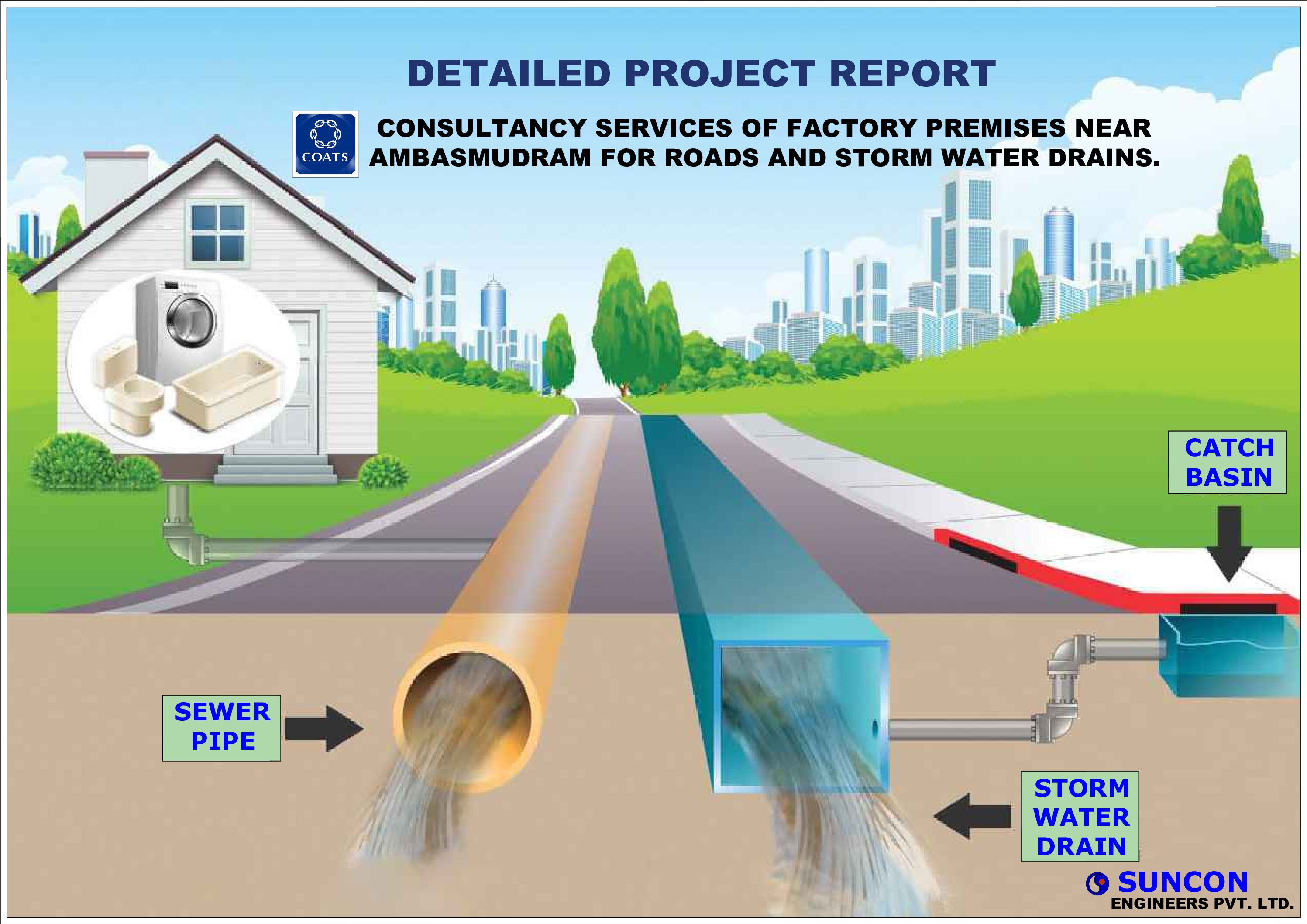 DETAILED PROJECT REPORT

COATS

CONSULTANCY SERVICES OF FACTORY PREMISES NEAR AMBASMUDRAM FOR ROADS AND STORM WATER DRAINS.

CATCH BASIN

SEWER PIPE

STORM WATER DRAIN

SUNCON
ENGINEERS PVT. LTD.